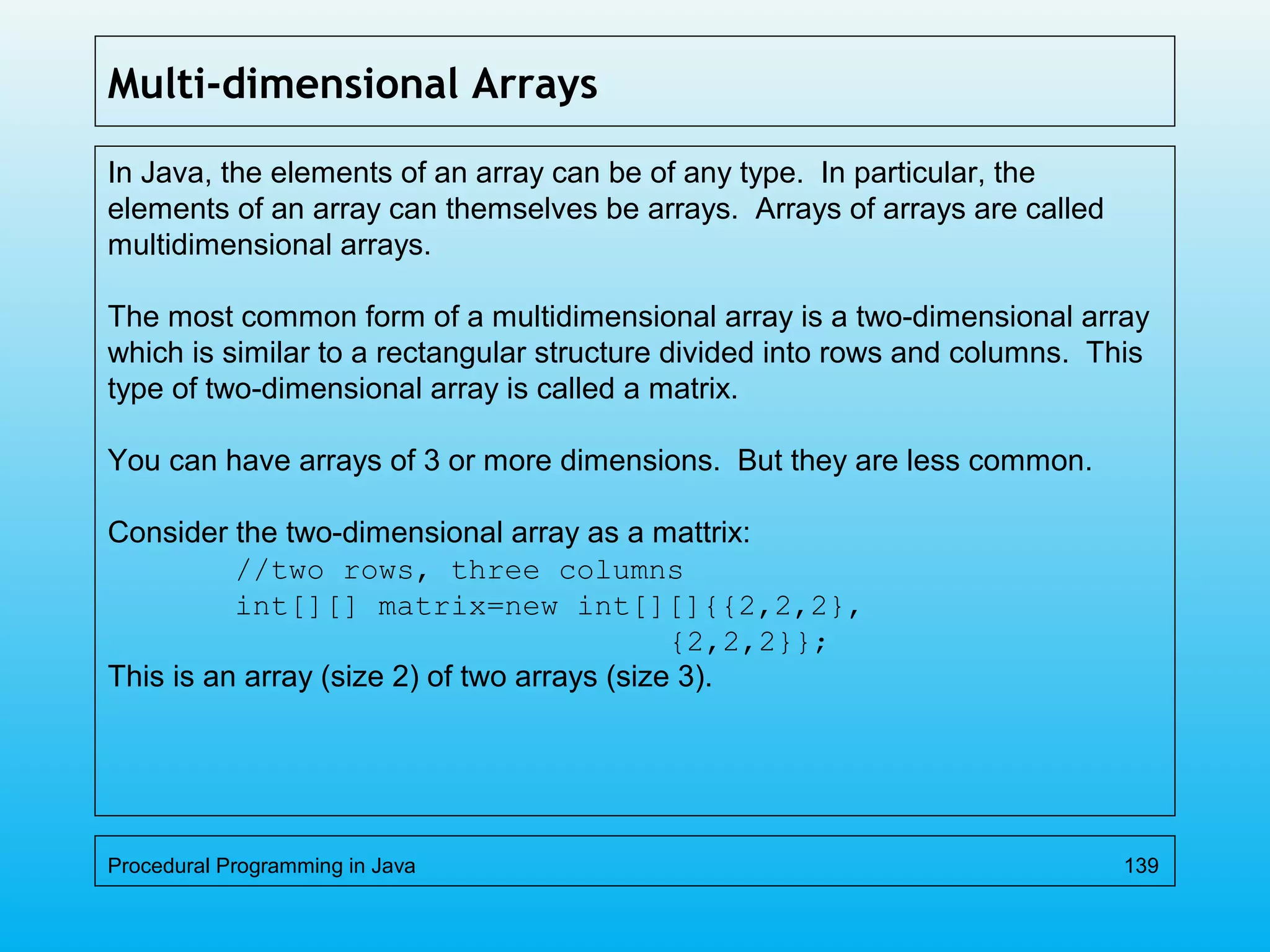 Multi-dimensional Arrays

In Java, the elements of an array can be of any type. In particular, the elements of an array can themselves be arrays. Arrays of arrays are called multidimensional arrays.

The most common form of a multidimensional array is a two-dimensional array which is similar to a rectangular structure divided into rows and columns. This type of two-dimensional array is called a matrix.

You can have arrays of 3 or more dimensions. But they are less common.

Consider the two-dimensional array as a mattrix:
//two rows, three columns
int[][] matrix=new int[][]{{2,2,2},
{2,2,2}};
This is an array (size 2) of two arrays (size 3).

Procedural Programming in Java
139